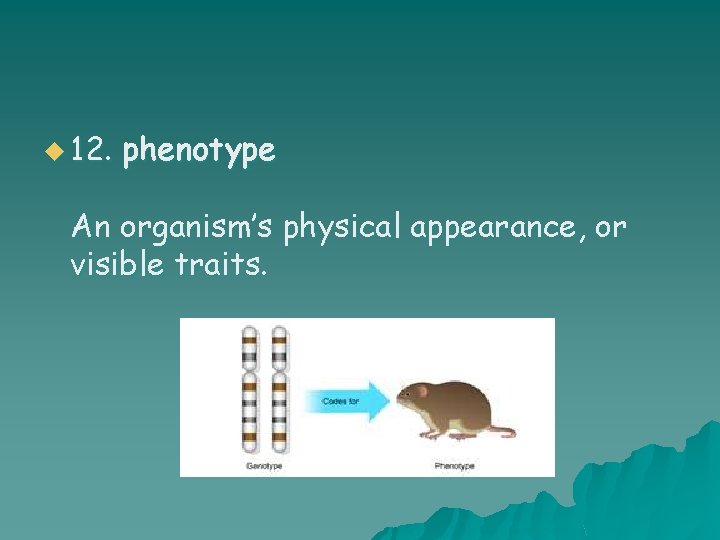 12. phenotype

An organism's physical appearance, or visible traits.

Codes for

Genotype

Phenotype